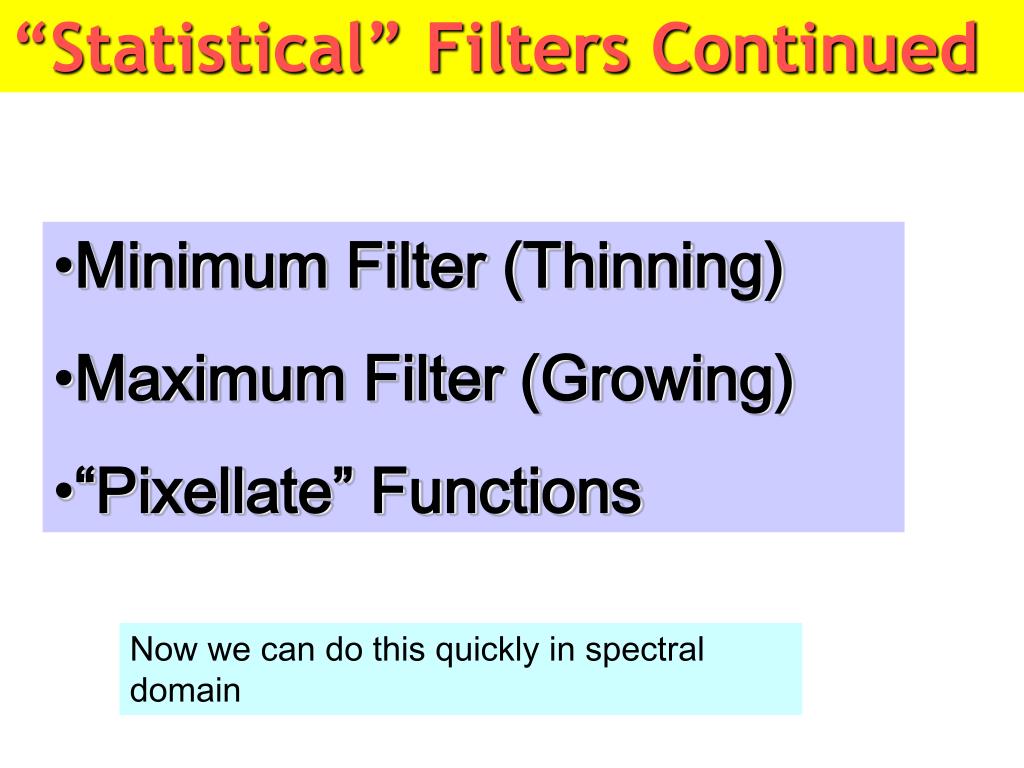 “Statistical” Filters Continued

•Minimum Filter (Thinning)

•Maximum Filter (Growing)

•“Pixellate” Functions

Now we can do this quickly in spectral domain